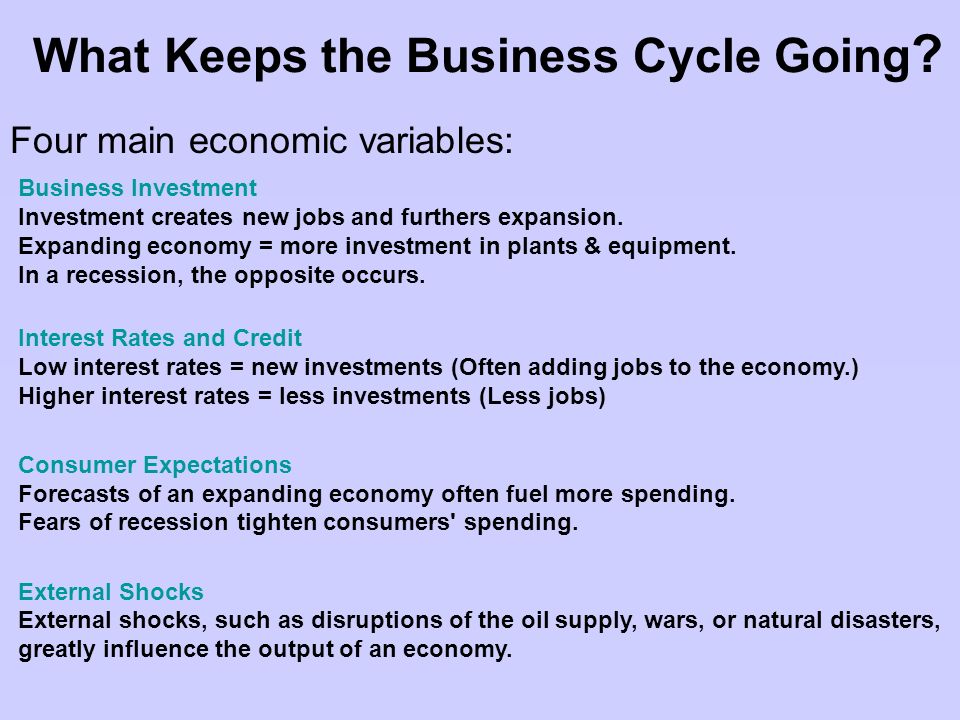 What Keeps the Business Cycle Going?

Four main economic variables:

Business Investment
Investment creates new jobs and furthers expansion.
Expanding economy = more investment in plants & equipment.
In a recession, the opposite occurs.

Interest Rates and Credit
Low interest rates = new investments (Often adding jobs to the economy.)
Higher interest rates = less investments (Less jobs)

Consumer Expectations
Forecasts of an expanding economy often fuel more spending.
Fears of recession tighten consumers' spending.

External Shocks
External shocks, such as disruptions of the oil supply, wars, or natural disasters, greatly influence the output of an economy.